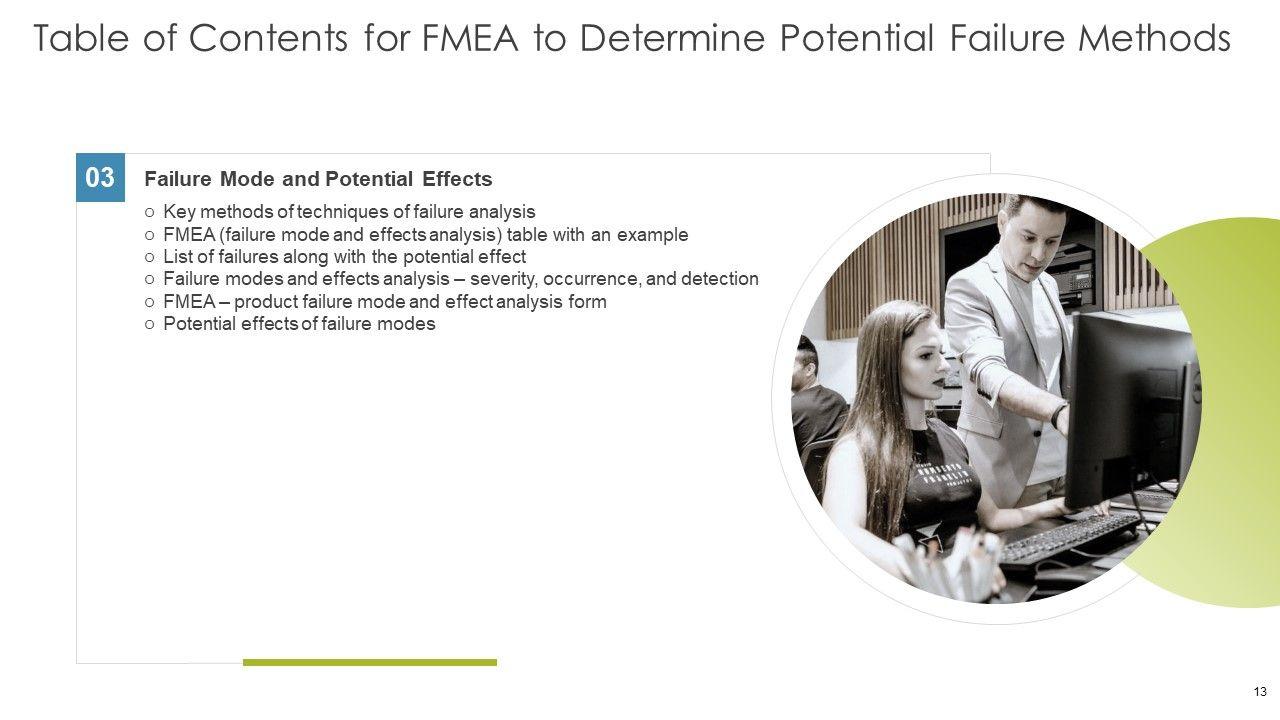 Table of Contents for FMEA to Determine Potential Failure Methods

03 Failure Mode and Potential Effects

○ Key methods of techniques of failure analysis
○ FMEA (failure mode and effects analysis) table with an example
○ List of failures along with the potential effect
○ Failure modes and effects analysis – severity, occurrence, and detection
○ FMEA – product failure mode and effect analysis form
○ Potential effects of failure modes

13